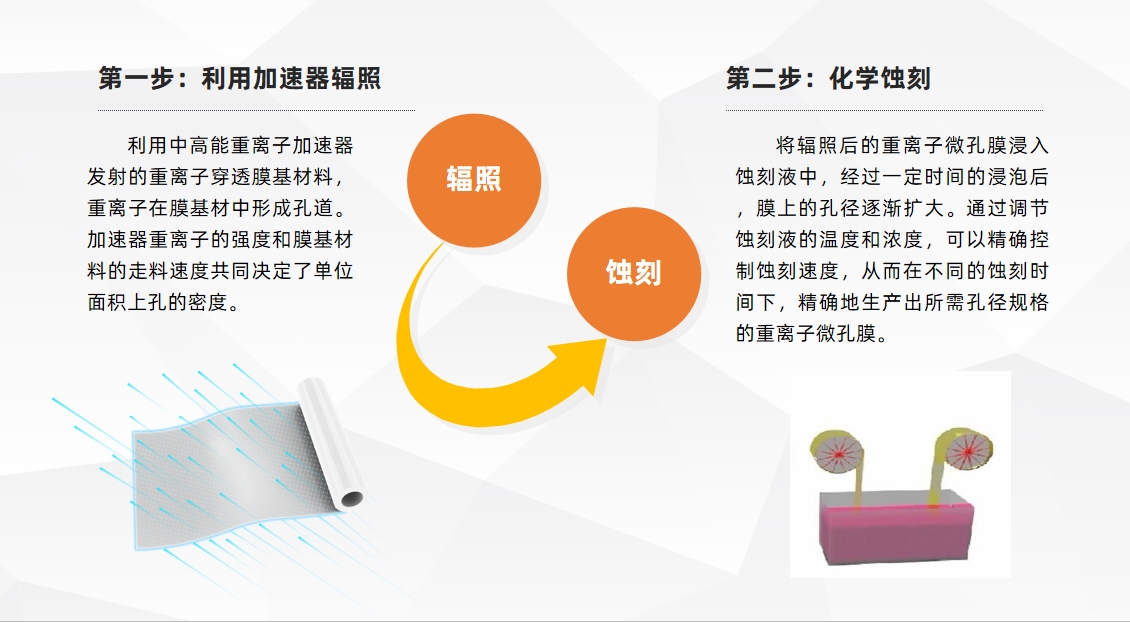 第一步：利用加速器辐照

利用中高能重离子加速器发射的重离子穿透膜基材料，重离子在膜基材中形成孔道。加速器重离子的强度和膜基材料的走料速度共同决定了单位面积上孔的密度。

辐照

蚀刻

第二步：化学蚀刻

将辐照后的重离子微孔膜浸入蚀刻液中，经过一定时间的浸泡后，膜上的孔径逐渐扩大。通过调节蚀刻液的温度和浓度，可以精确控制蚀刻速度，从而在不同的蚀刻时间下，精确地生产出所需孔径规格的重离子微孔膜。